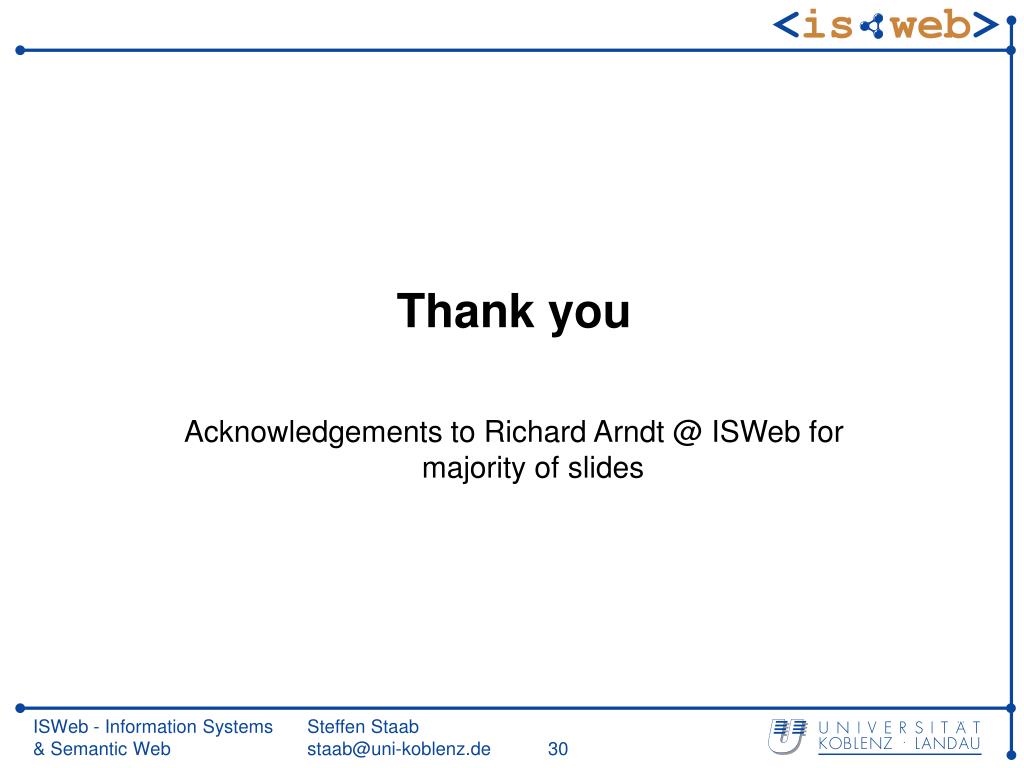 <is web>

Thank you

Acknowledgements to Richard Arndt @ ISWeb for majority of slides

ISWeb - Information Systems & Semantic Web

Steffen Staab
staab@uni-koblenz.de

30

UNIVERSITÄT KOBLENZ · LANDAU